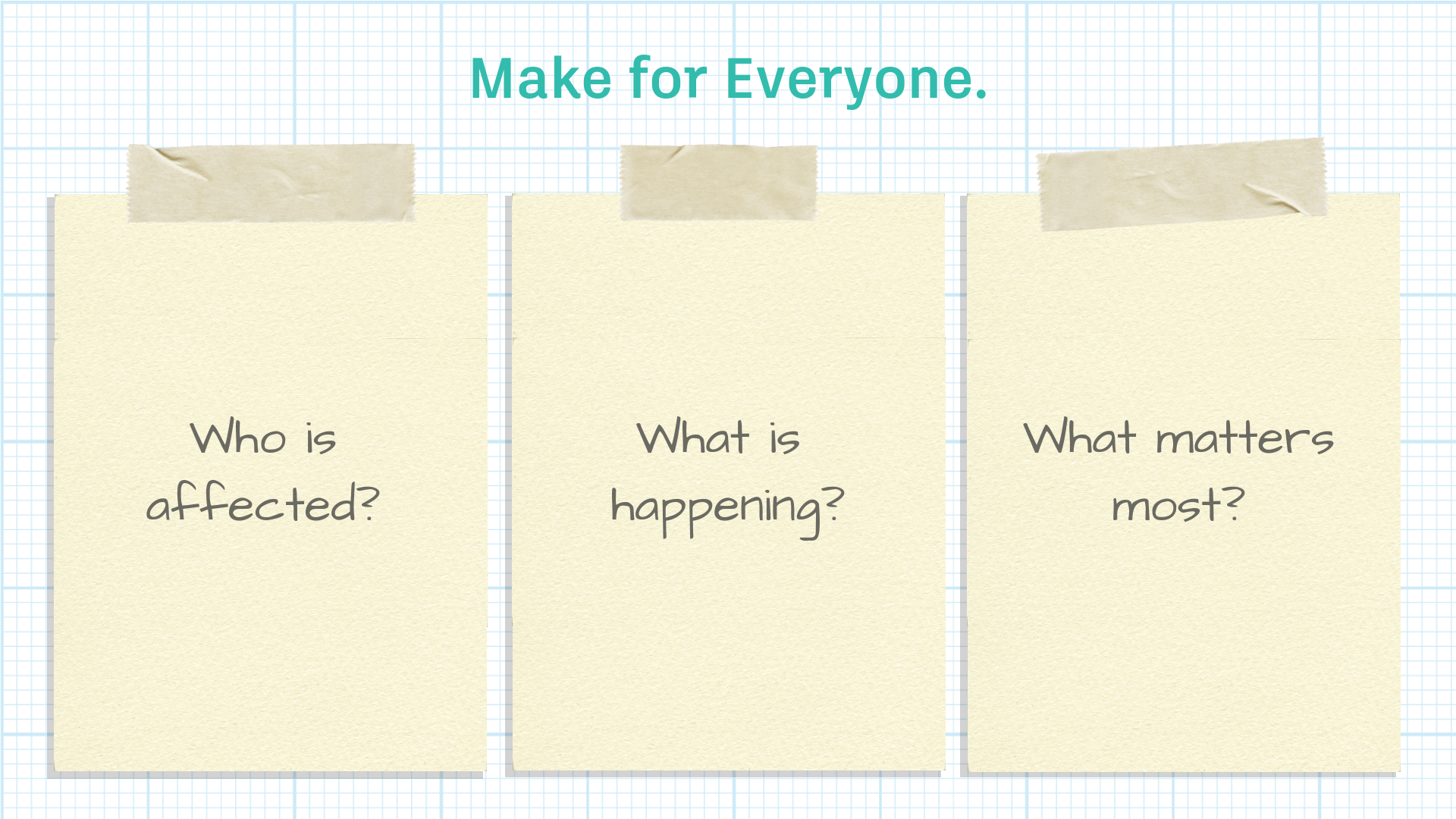 Make for Everyone.

Who is affected?

What is happening?

What matters most?